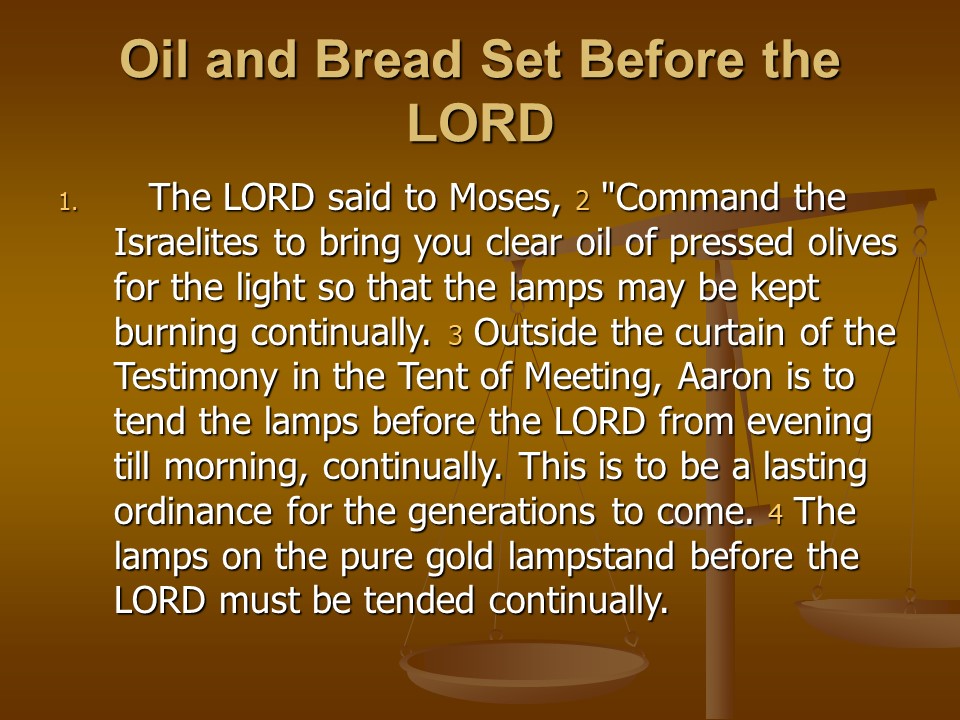 Oil and Bread Set Before the LORD

1. The LORD said to Moses, 2 "Command the Israelites to bring you clear oil of pressed olives for the light so that the lamps may be kept burning continually. 3 Outside the curtain of the Testimony in the Tent of Meeting, Aaron is to tend the lamps before the LORD from evening till morning, continually. This is to be a lasting ordinance for the generations to come. 4 The lamps on the pure gold lampstand before the LORD must be tended continually.